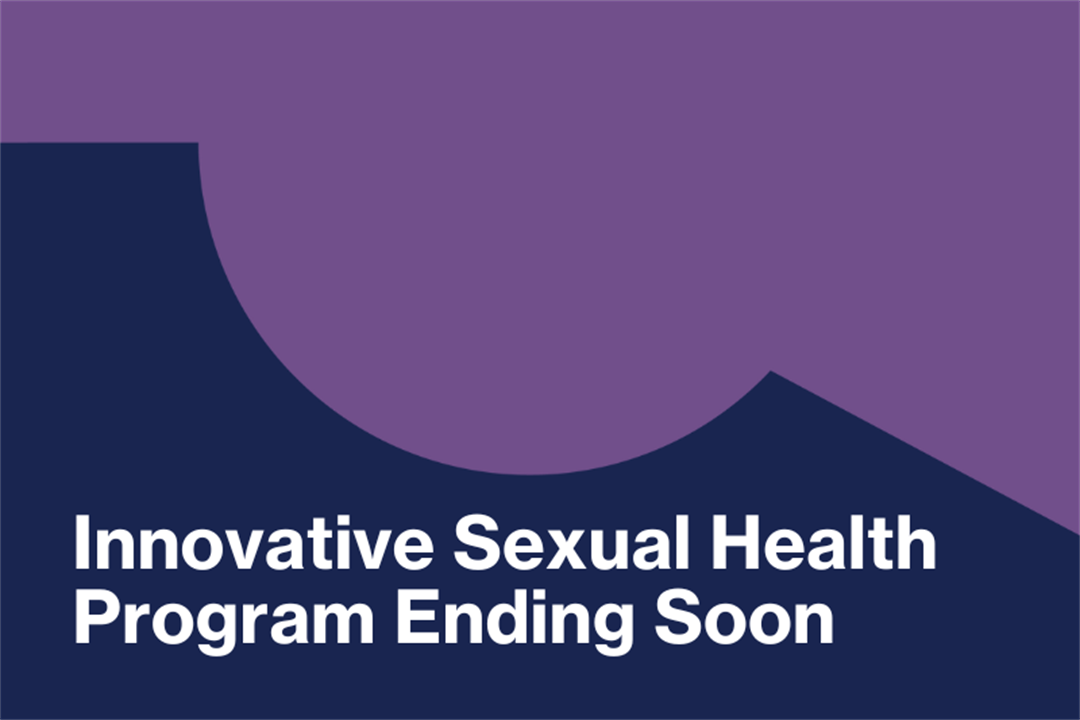 Innovative Sexual Health Program Ending Soon